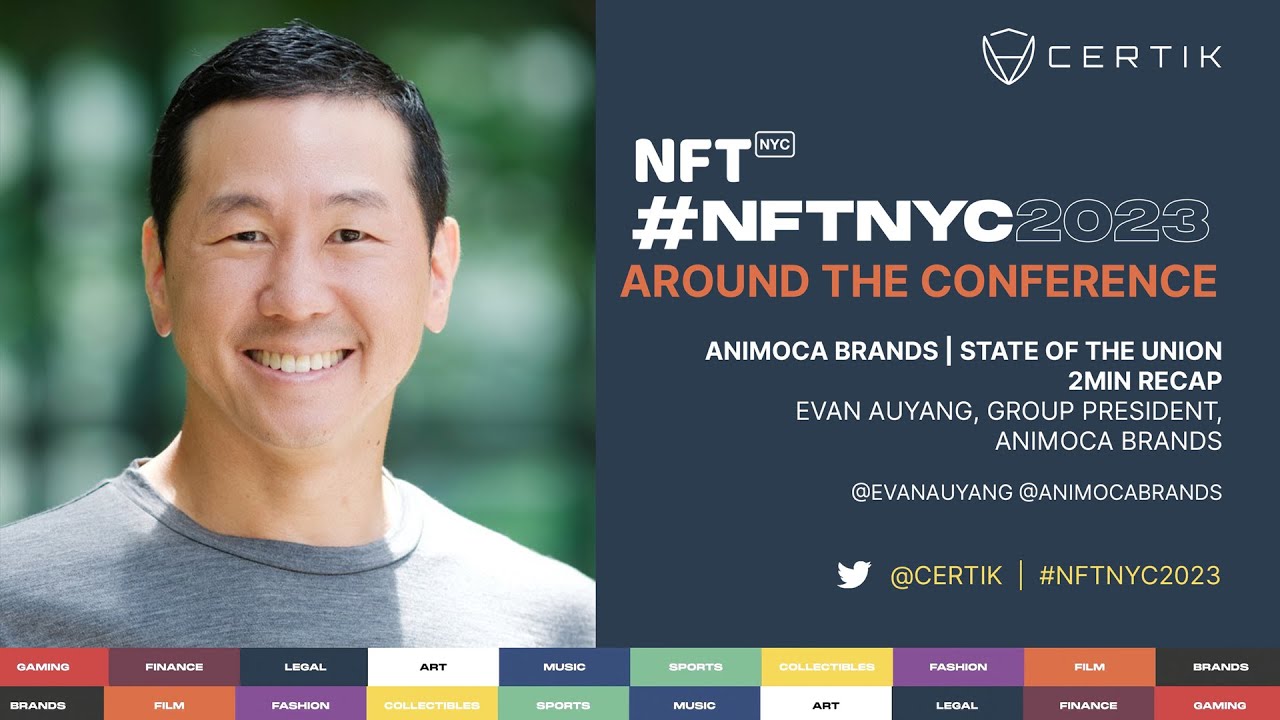 CERTIK

NFT NYC

#NFTNYC2023

AROUND THE CONFERENCE

ANIMOCA BRANDS | STATE OF THE UNION
2MIN RECAP
EVAN AUYANG, GROUP PRESIDENT, ANIMOCA BRANDS

@EVANAUYANG @ANIMOCABRANDS

@CERTIK | #NFTNYC2023

GAMING FINANCE LEGAL ART MUSIC SPORTS COLLECTIBLES FASHION FILM BRANDS

BRANDS FILM FASHION COLLECTIBLES SPORTS MUSIC ART LEGAL FINANCE GAMING